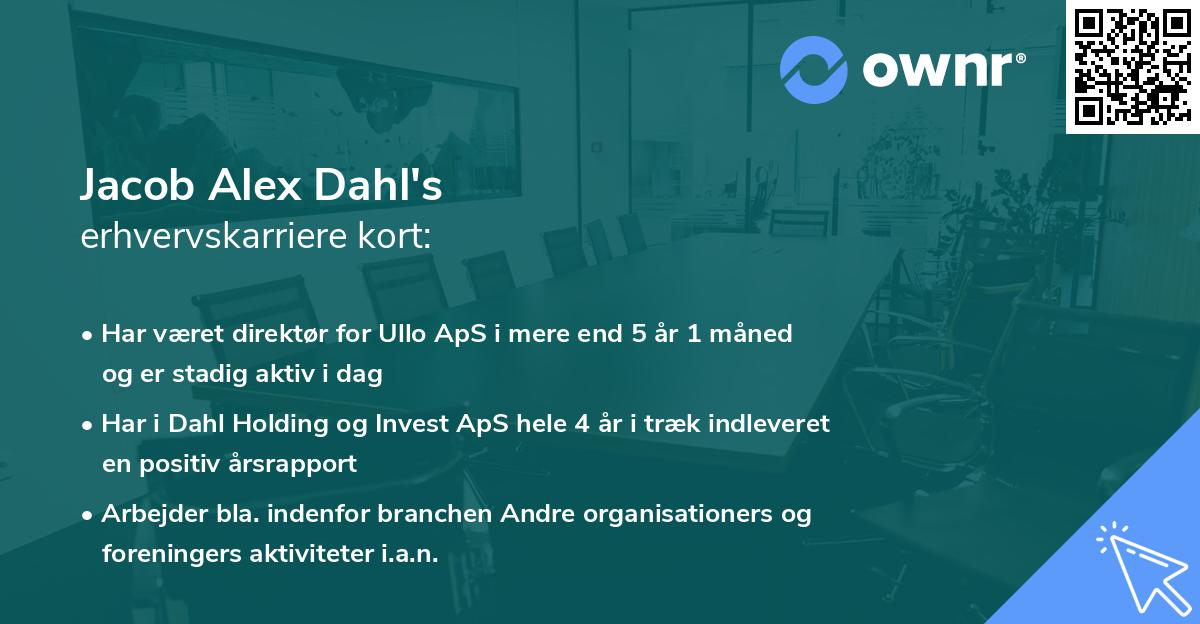 ownr®

Jacob Alex Dahl's
erhvervskarriere kort:

• Har været direktør for Ullo ApS i mere end 5 år 1 måned og er stadig aktiv i dag

• Har i Dahl Holding og Invest ApS hele 4 år i træk indleveret en positiv årsrapport

• Arbejder bla. indenfor branchen Andre organisationers og foreningers aktiviteter i.a.n.